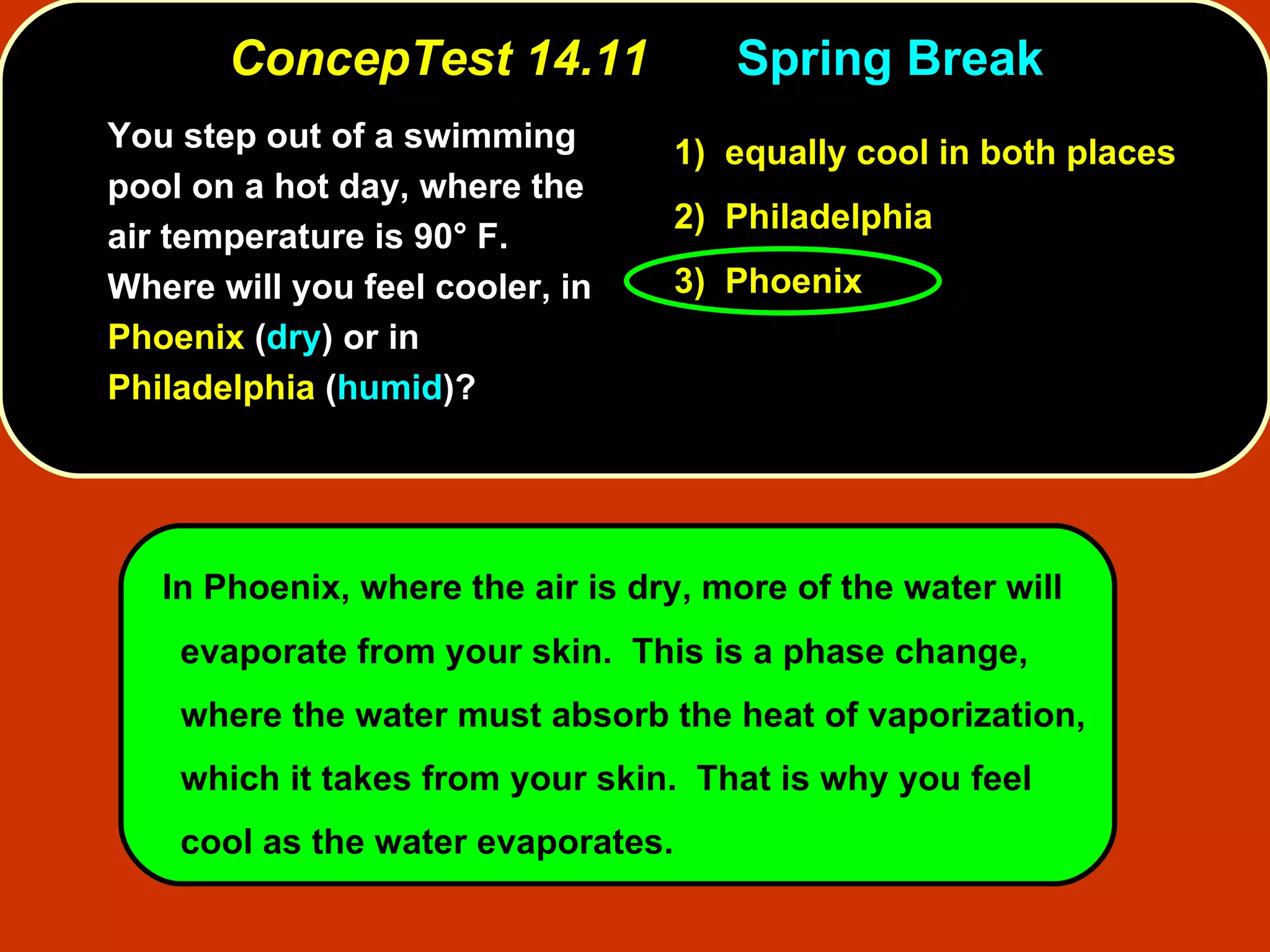 ConcepTest 14.11 Spring Break

You step out of a swimming pool on a hot day, where the air temperature is 90° F. Where will you feel cooler, in Phoenix (dry) or in Philadelphia (humid)?

1) equally cool in both places

2) Philadelphia

3) Phoenix

In Phoenix, where the air is dry, more of the water will evaporate from your skin. This is a phase change, where the water must absorb the heat of vaporization, which it takes from your skin. That is why you feel cool as the water evaporates.